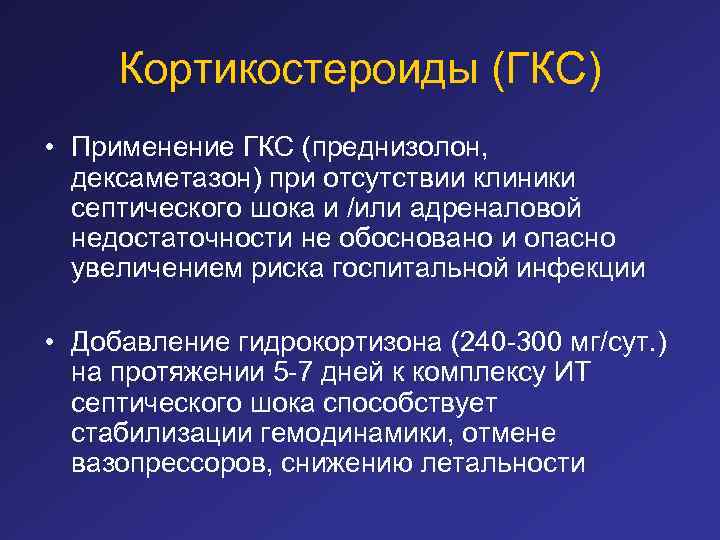 Кортикостероиды (ГКС)

• Применение ГКС (преднизолон, дексаметазон) при отсутствии клиники септического шока и /или адреналовой недостаточности не обосновано и опасно увеличением риска госпитальной инфекции

• Добавление гидрокортизона (240-300 мг/сут.) на протяжении 5-7 дней к комплексу ИТ септического шока способствует стабилизации гемодинамики, отмене вазопрессоров, снижению летальности